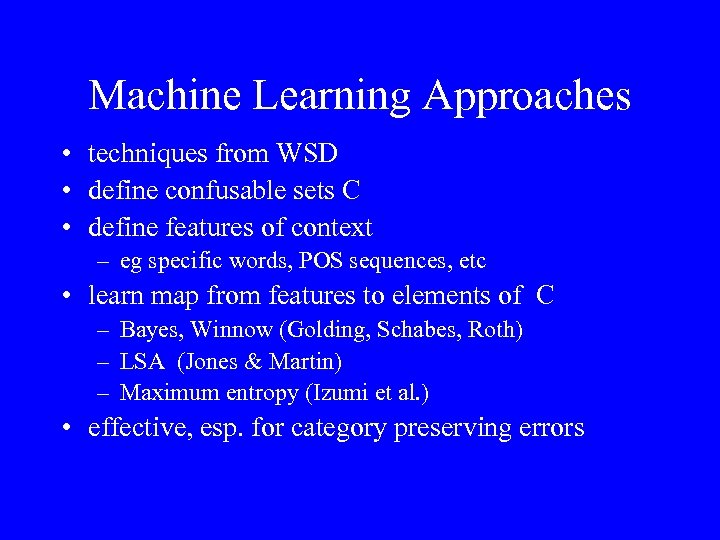 Machine Learning Approaches

• techniques from WSD
• define confusable sets C
• define features of context
– eg specific words, POS sequences, etc
• learn map from features to elements of C
– Bayes, Winnow (Golding, Schabes, Roth)
– LSA (Jones & Martin)
– Maximum entropy (Izumi et al.)
• effective, esp. for category preserving errors